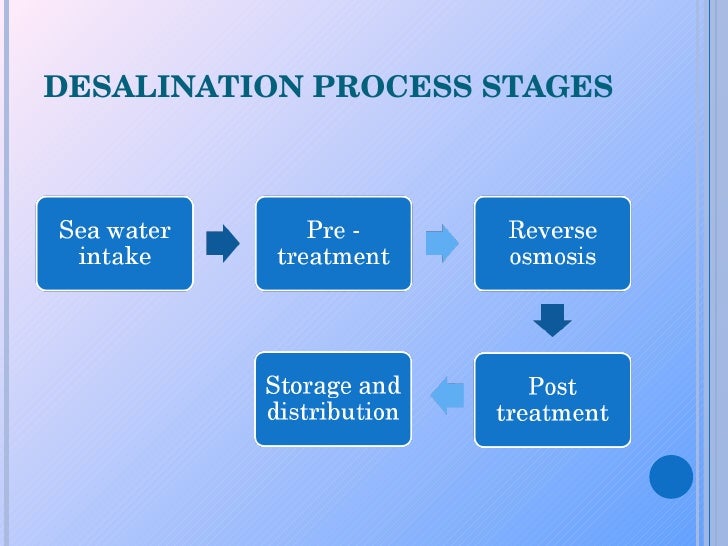 DESALINATION PROCESS STAGES

Sea water intake

Pre - treatment

Reverse osmosis

Post treatment

Storage and distribution